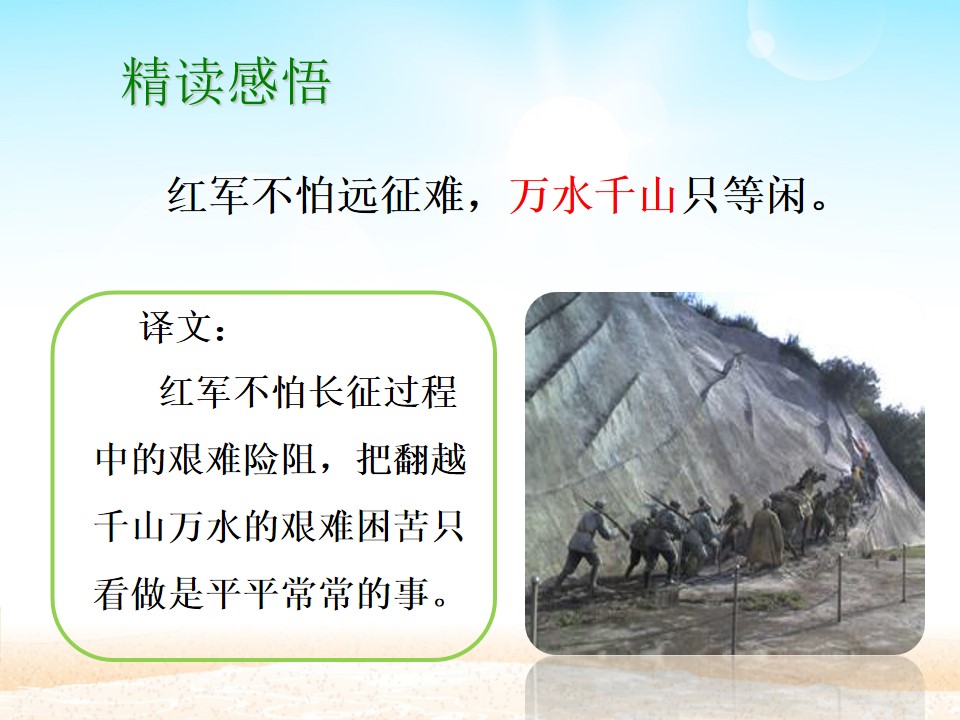 精读感悟

红军不怕远征难，万水千山只等闲。

译文：

红军不怕长征过程中的艰难险阻，把翻越千山万水的艰难困苦只看做是平平常常的事。